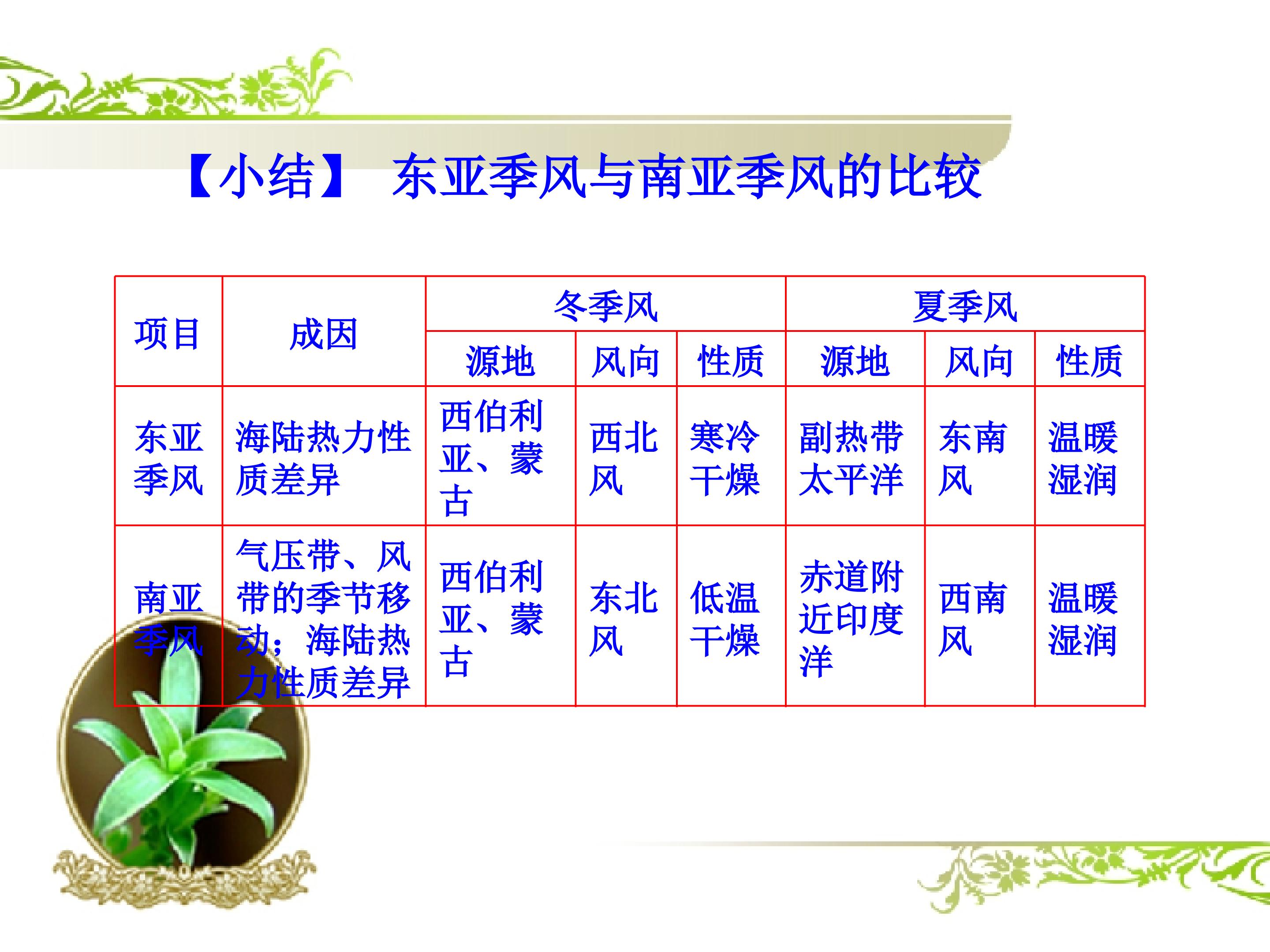 【小结】 东亚季风与南亚季风的比较

| 项目 | 成因 | 冬季风 | | | 夏季风 | | |
|---|---|---|---|---|---|---|---|
| | | 源地 | 风向 | 性质 | 源地 | 风向 | 性质 |
| 东亚季风 | 海陆热力性质差异 | 西伯利亚、蒙古 | 西北风 | 寒冷干燥 | 副热带太平洋 | 东南风 | 温暖湿润 |
| 南亚季风 | 气压带、风带的季节移动；海陆热力性质差异 | 西伯利亚、蒙古 | 东北风 | 低温干燥 | 赤道附近印度洋 | 西南风 | 温暖湿润 |